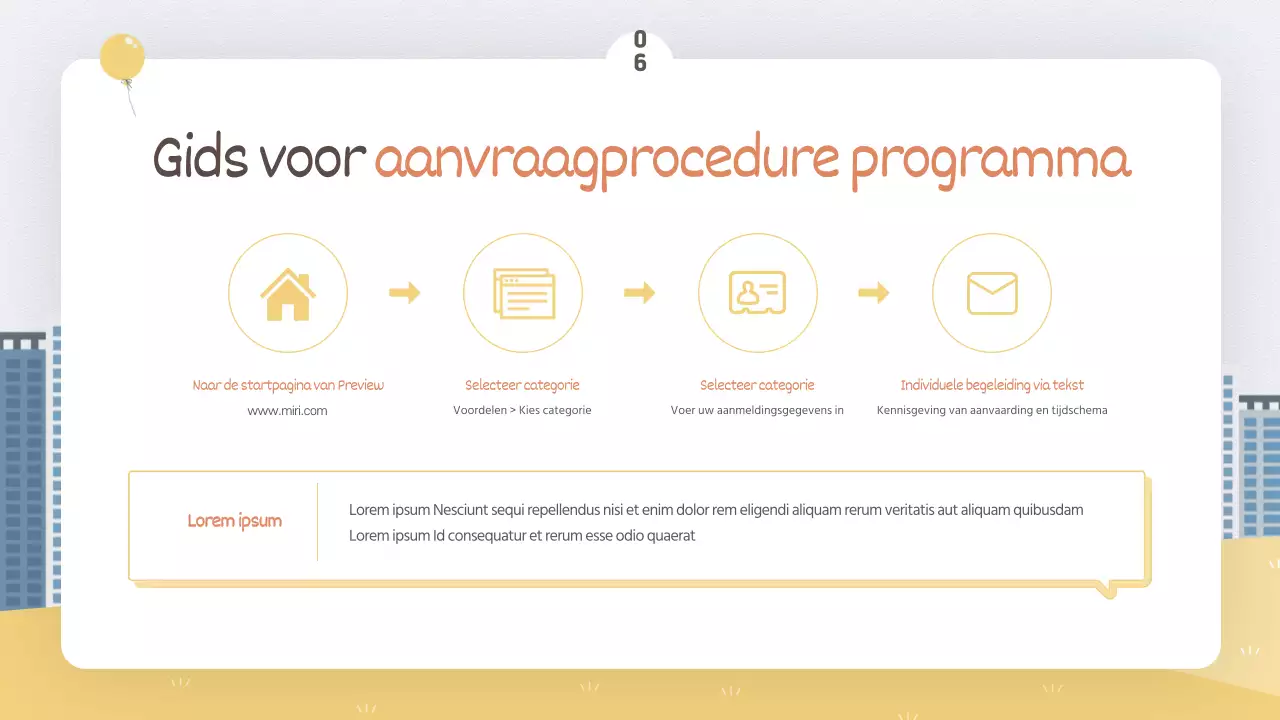 06

Gids voor aanvraagprocedure programma

Naar de startpagina van Preview
www.miri.com

Selecteer categorie
Voordelen > Kies categorie

Selecteer categorie
Voer uw aanmeldingsgegevens in

Individuele begeleiding via tekst
Kennisgeving van aanvaarding en tijdschema

Lorem ipsum

Lorem ipsum Nesciunt sequi repellendus nisi et enim dolor rem eligendi aliquam rerum veritatis aut aliquam quibusdam
Lorem ipsum Id consequatur et rerum esse odio quaerat